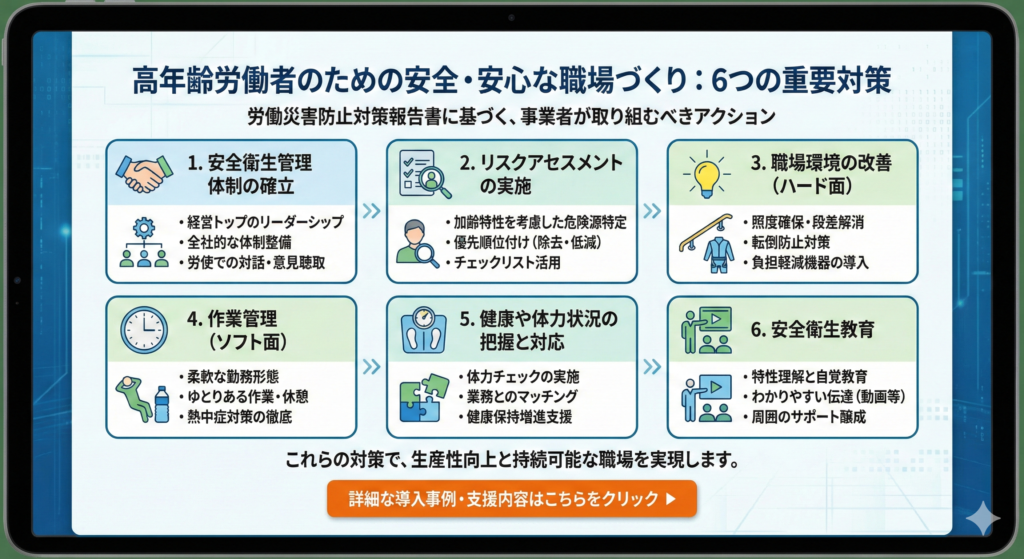 高年齢労働者のための安全・安心な職場づくり：6つの重要対策

労働災害防止対策報告書に基づく、事業者が取り組むべきアクション

1. 安全衛生管理体制の確立

・経営トップのリーダーシップ
・全社的な体制整備
・労使での対話・意見聴取

2. リスクアセスメントの実施

・加齢特性を考慮した危険源特定
・優先順位付け（除去・低減）
・チェックリスト活用

3. 職場環境の改善（ハード面）

・照度確保・段差解消
・転倒防止対策
・負担軽減機器の導入

4. 作業管理（ソフト面）

・柔軟な勤務形態
・ゆとりある作業・休憩
・熱中症対策の徹底

5. 健康や体力状況の把握と対応

・体力チェックの実施
・業務とのマッチング
・健康保持増進支援

6. 安全衛生教育

・特性理解と自覚教育
・わかりやすい伝達（動画等）
・周囲のサポート醸成

これらの対策で、生産性向上と持続可能な職場を実現します。

詳細な導入事例・支援内容はこちらをクリック ▶